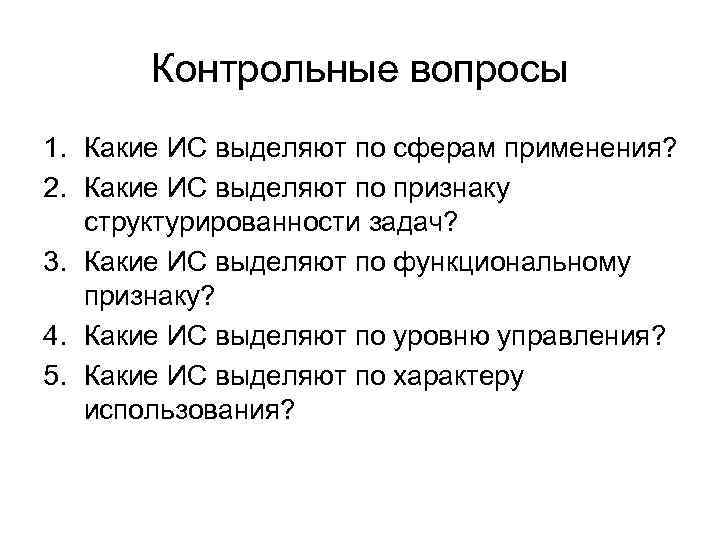 Контрольные вопросы

1. Какие ИС выделяют по сферам применения?
2. Какие ИС выделяют по признаку структурированности задач?
3. Какие ИС выделяют по функциональному признаку?
4. Какие ИС выделяют по уровню управления?
5. Какие ИС выделяют по характеру использования?